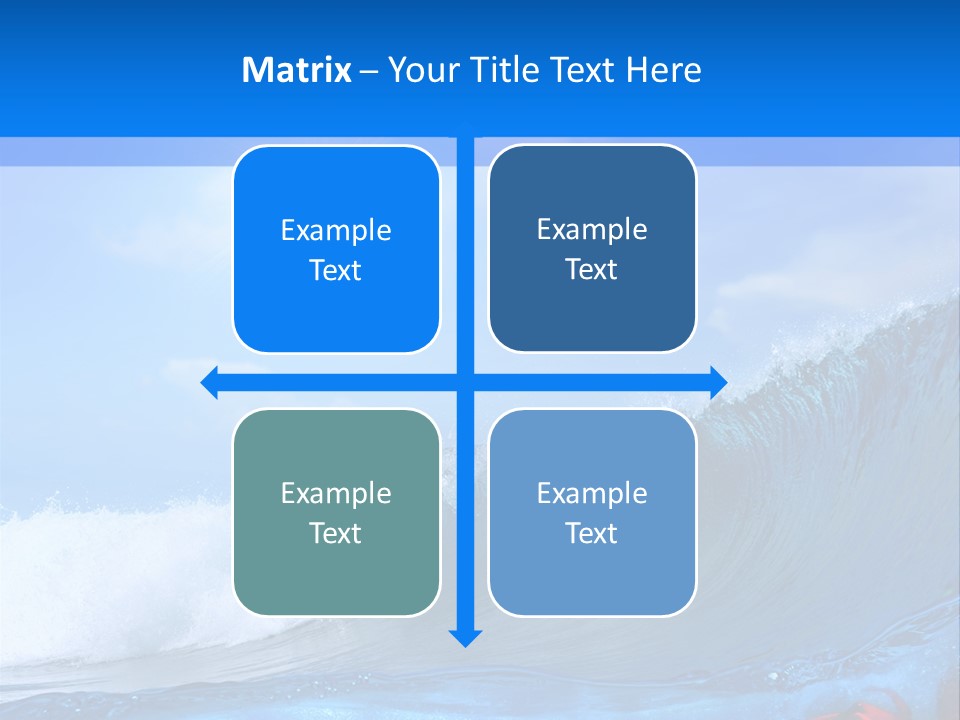 Matrix – Your Title Text Here

Example Text

Example Text

Example Text

Example Text